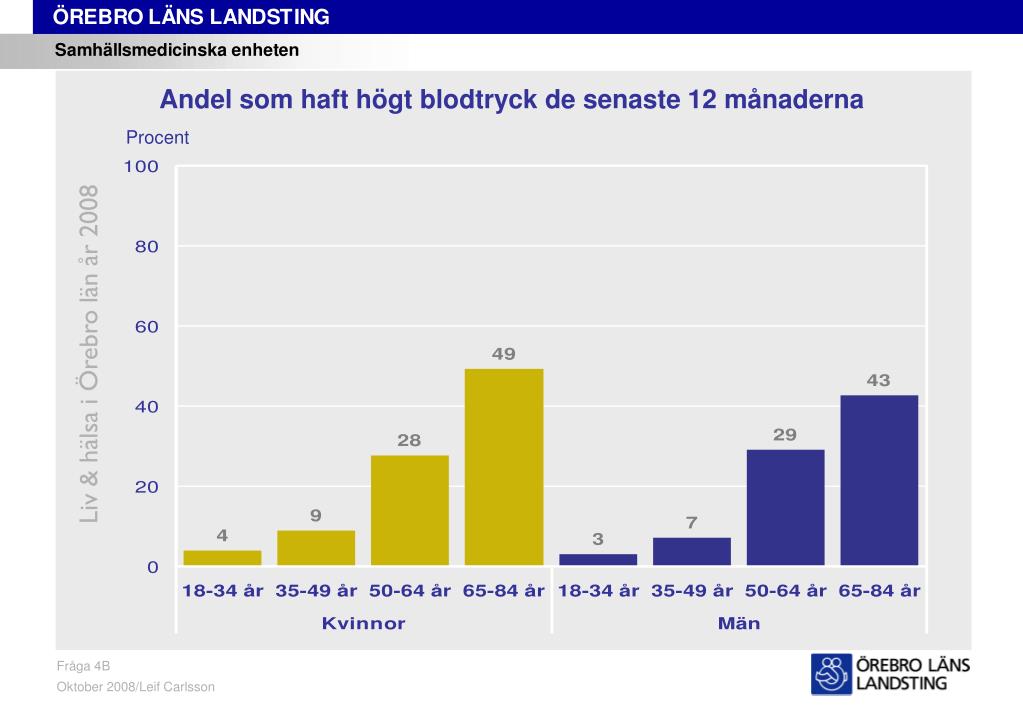 ÖREBRO LÄNS LANDSTING

Samhällsmedicinska enheten

Andel som haft högt blodtryck de senaste 12 månaderna

Procent

Liv & hälsa i Örebro län år 2008

100
80
60
40
20
0

4
9
28
49
3
7
29
43

18-34 år 35-49 år 50-64 år 65-84 år 18-34 år 35-49 år 50-64 år 65-84 år

Kvinnor Män

Fråga 4B

Oktober 2008/Leif Carlsson

ÖREBRO LÄNS LANDSTING